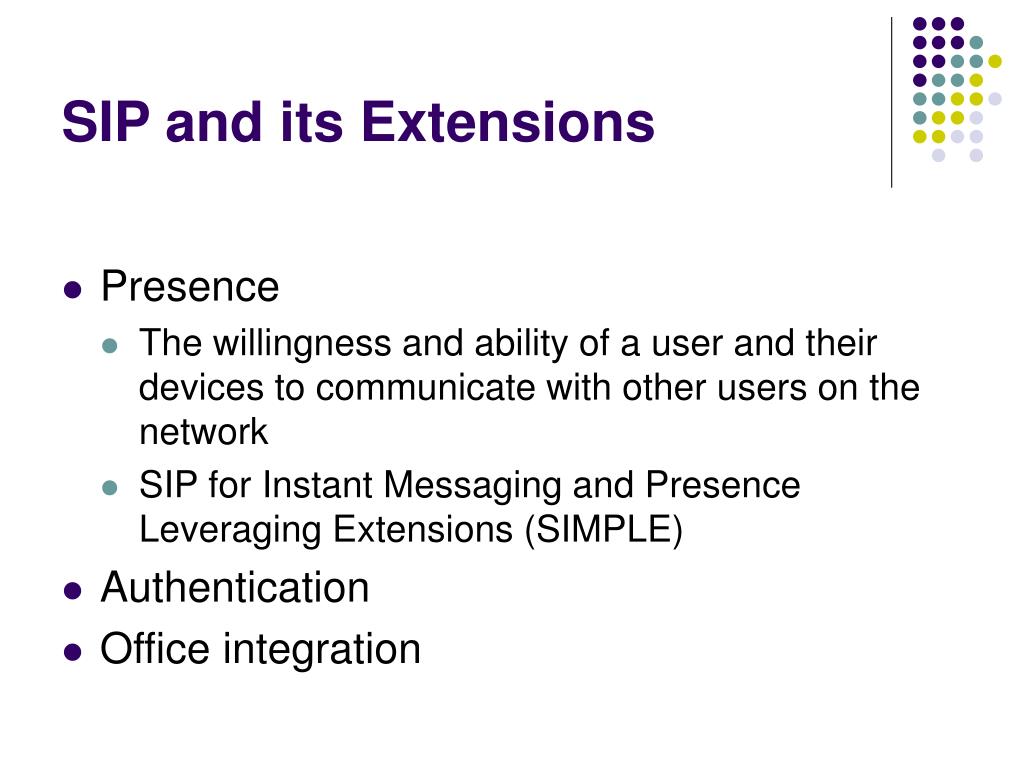 SIP and its Extensions

- Presence
  - The willingness and ability of a user and their devices to communicate with other users on the network
  - SIP for Instant Messaging and Presence Leveraging Extensions (SIMPLE)
- Authentication
- Office integration